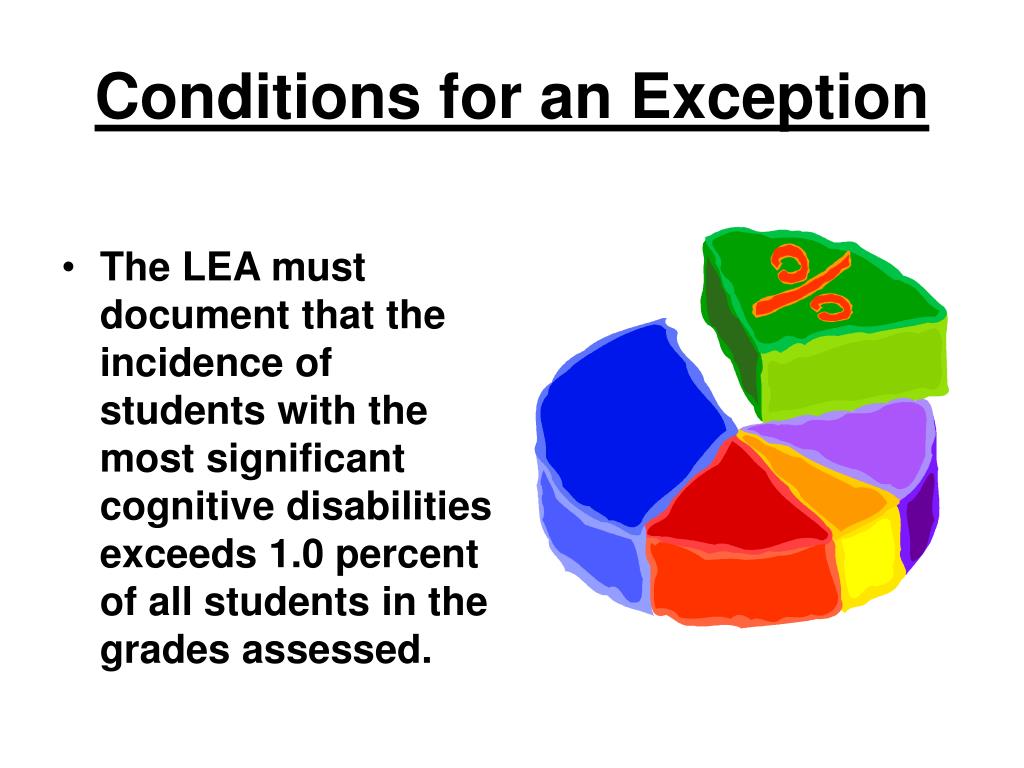 Conditions for an Exception

• The LEA must document that the incidence of students with the most significant cognitive disabilities exceeds 1.0 percent of all students in the grades assessed.

%